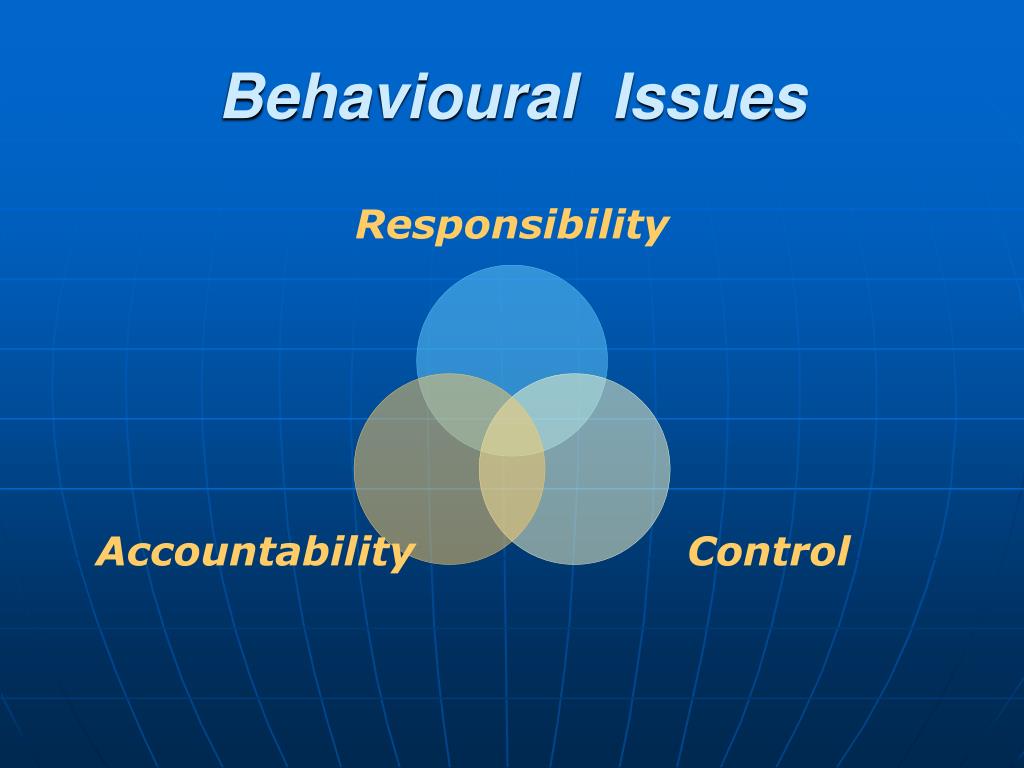 Behavioural Issues

Responsibility

Accountability

Control